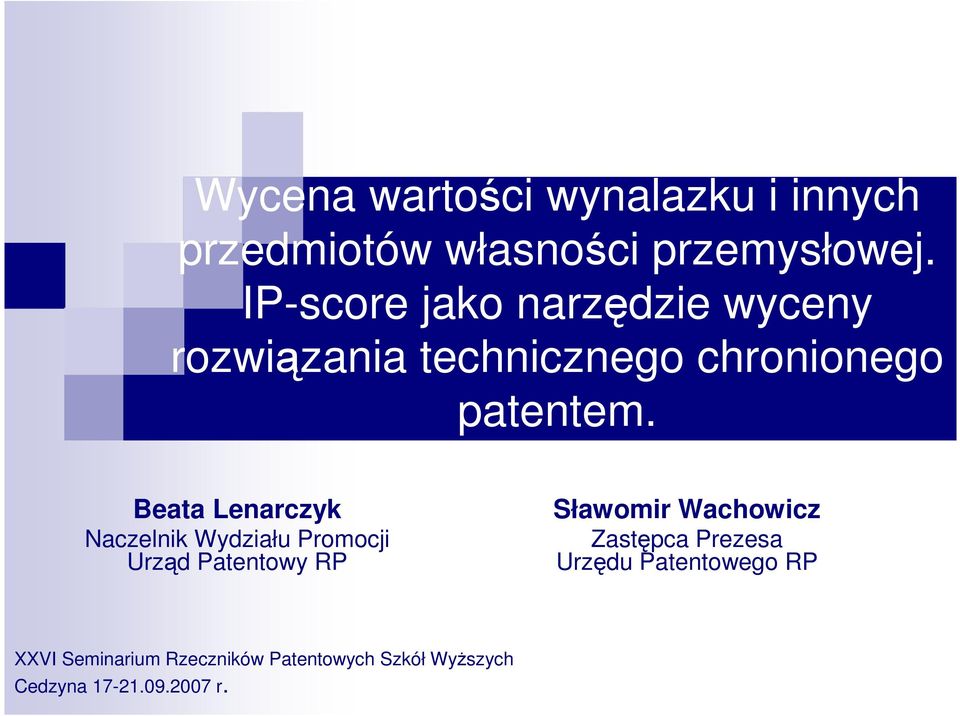 Wycena wartości wynalazku i innych przedmiotów własności przemysłowej. IP-score jako narzędzie wyceny rozwiązania technicznego chronionego patentem.

Beata Lenarczyk
Naczelnik Wydziału Promocji
Urząd Patentowy RP

Sławomir Wachowicz
Zastępca Prezesa
Urzędu Patentowego RP

XXVI Seminarium Rzeczników Patentowych Szkół Wyższych
Cedzyna 17-21.09.2007 r.